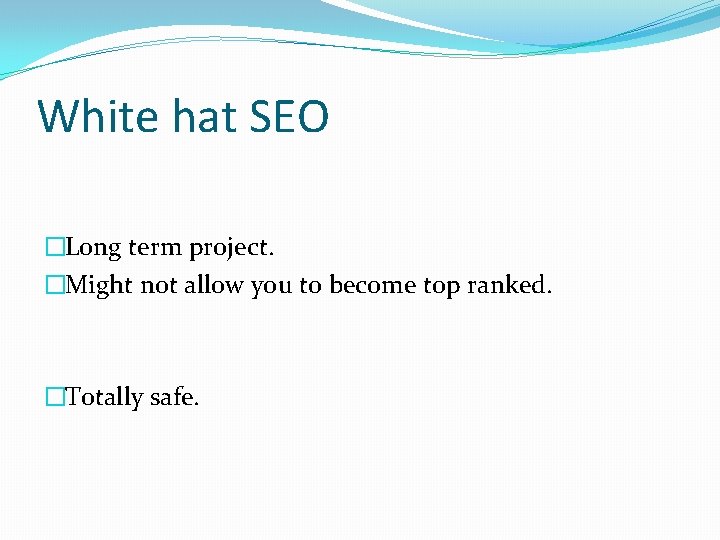 White hat SEO

□Long term project.
□Might not allow you to become top ranked.

□Totally safe.